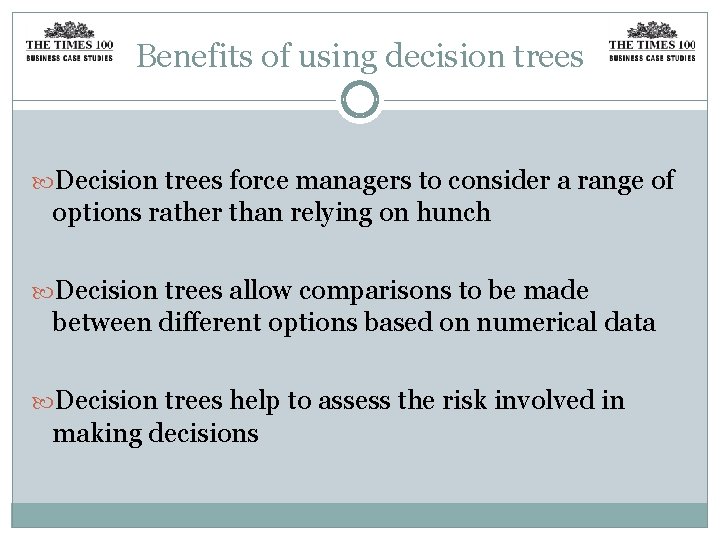 THE TIMES 100
BUSINESS CASE STUDIES

Benefits of using decision trees

THE TIMES 100
BUSINESS CASE STUDIES

Decision trees force managers to consider a range of options rather than relying on hunch

Decision trees allow comparisons to be made between different options based on numerical data

Decision trees help to assess the risk involved in making decisions